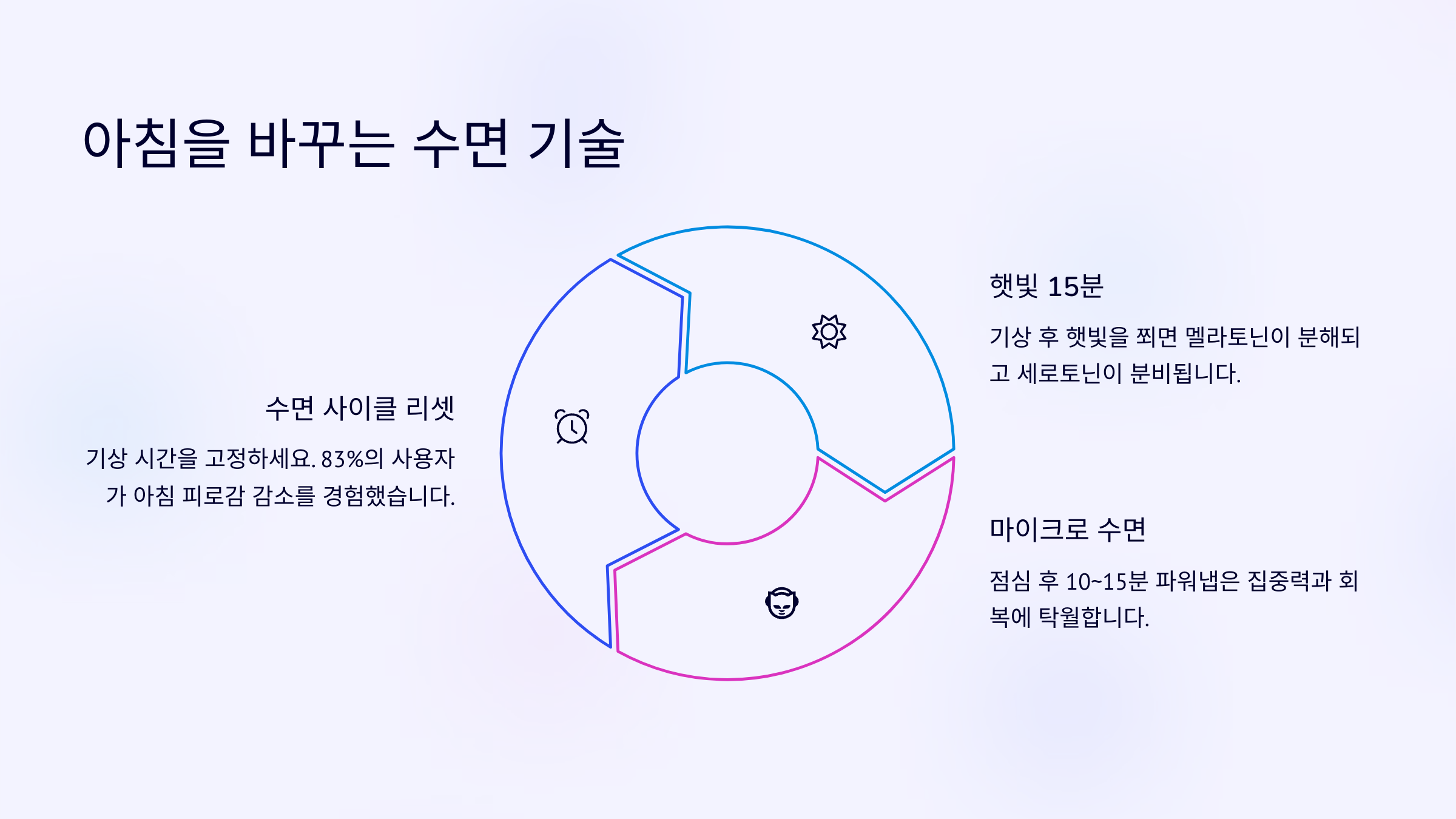 아침을 바꾸는 수면 기술

수면 사이클 리셋

기상 시간을 고정하세요. 83%의 사용자가 아침 피로감 감소를 경험했습니다.

햇빛 15분

기상 후 햇빛을 쬐면 멜라토닌이 분해되고 세로토닌이 분비됩니다.

마이크로 수면

점심 후 10~15분 파워냅은 집중력과 회복에 탁월합니다.